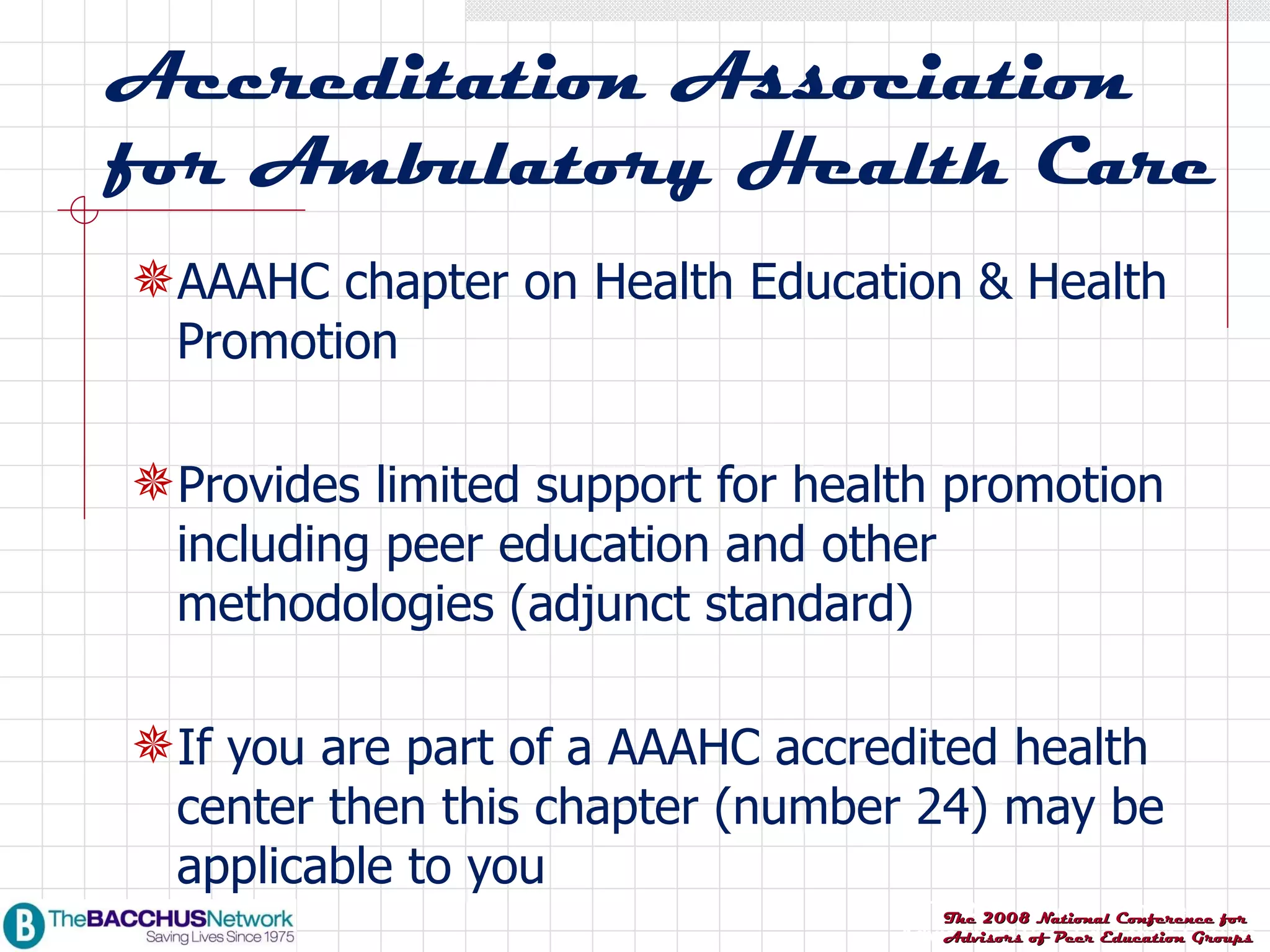 Accreditation Association for Ambulatory Health Care

AAAHC chapter on Health Education & Health Promotion

Provides limited support for health promotion including peer education and other methodologies (adjunct standard)

If you are part of a AAAHC accredited health center then this chapter (number 24) may be applicable to you

B TheBACCHUSNetwork
Saving Lives Since 1975

The 2008 National Conference for Advisors of Peer Education Groups